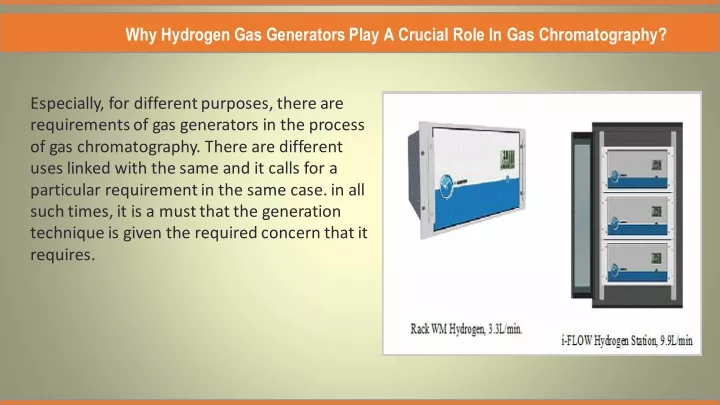 Why Hydrogen Gas Generators Play A Crucial Role In Gas Chromatography?

Especially, for different purposes, there are requirements of gas generators in the process of gas chromatography. There are different uses linked with the same and it calls for a particular requirement in the same case. in all such times, it is a must that the generation technique is given the required concern that it requires.

Rack WM Hydrogen, 3.3L/min.

i-FLOW Hydrogen Station, 9.9L/min